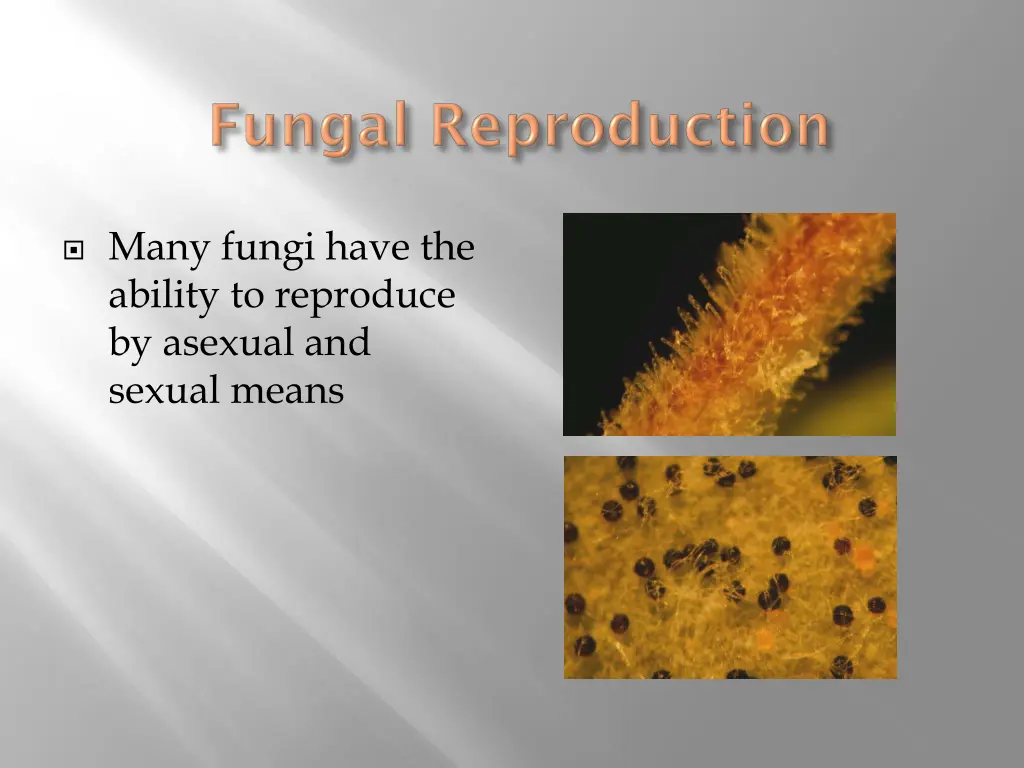 Fungal Reproduction

Many fungi have the ability to reproduce by asexual and sexual means